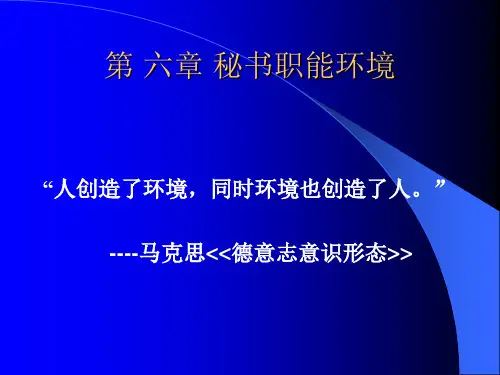 第 六章 秘书职能环境

“人创造了环境，同时环境也创造了人。”

----马克思<<德意志意识形态>>